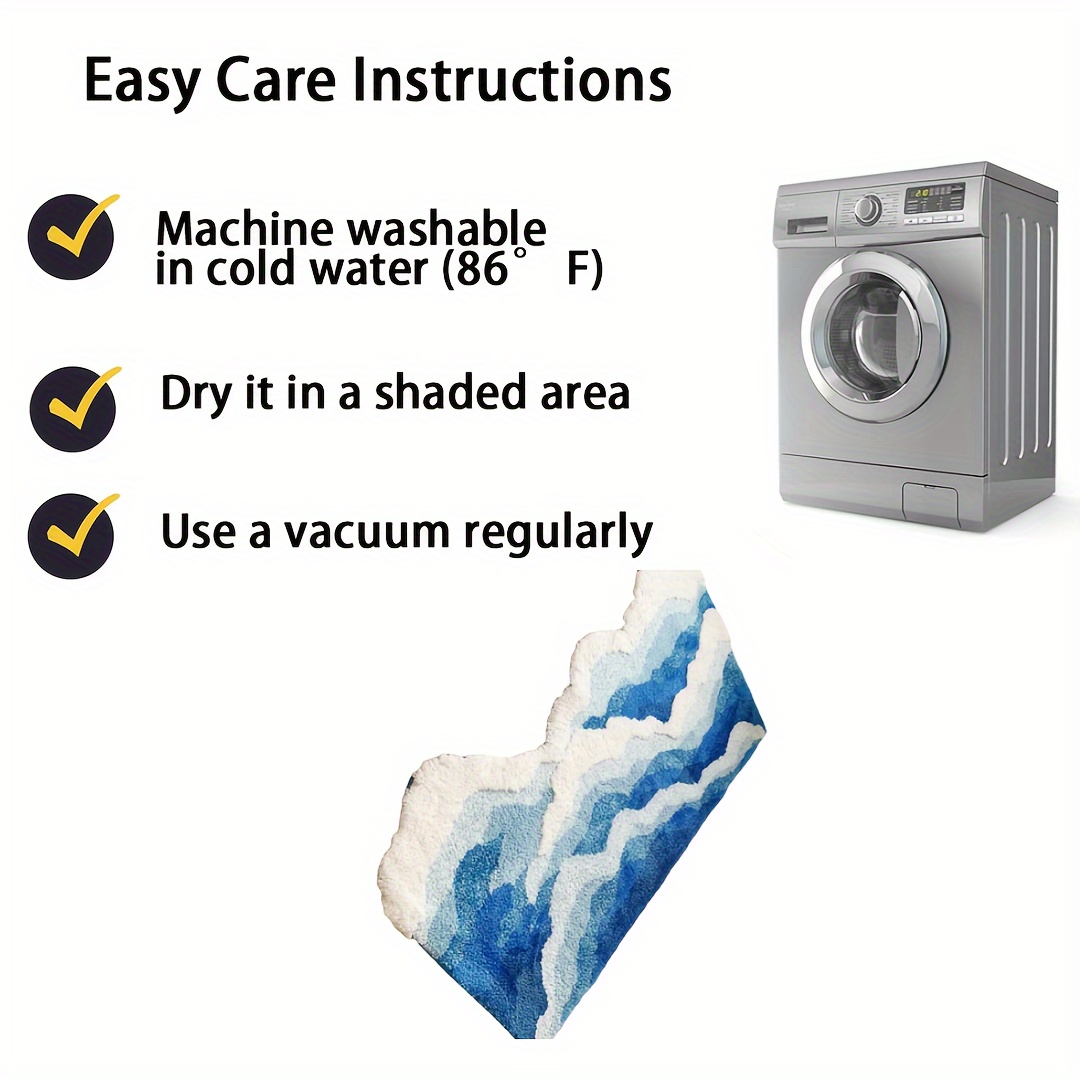 Easy Care Instructions

Machine washable in cold water (86° F)

Dry it in a shaded area

Use a vacuum regularly